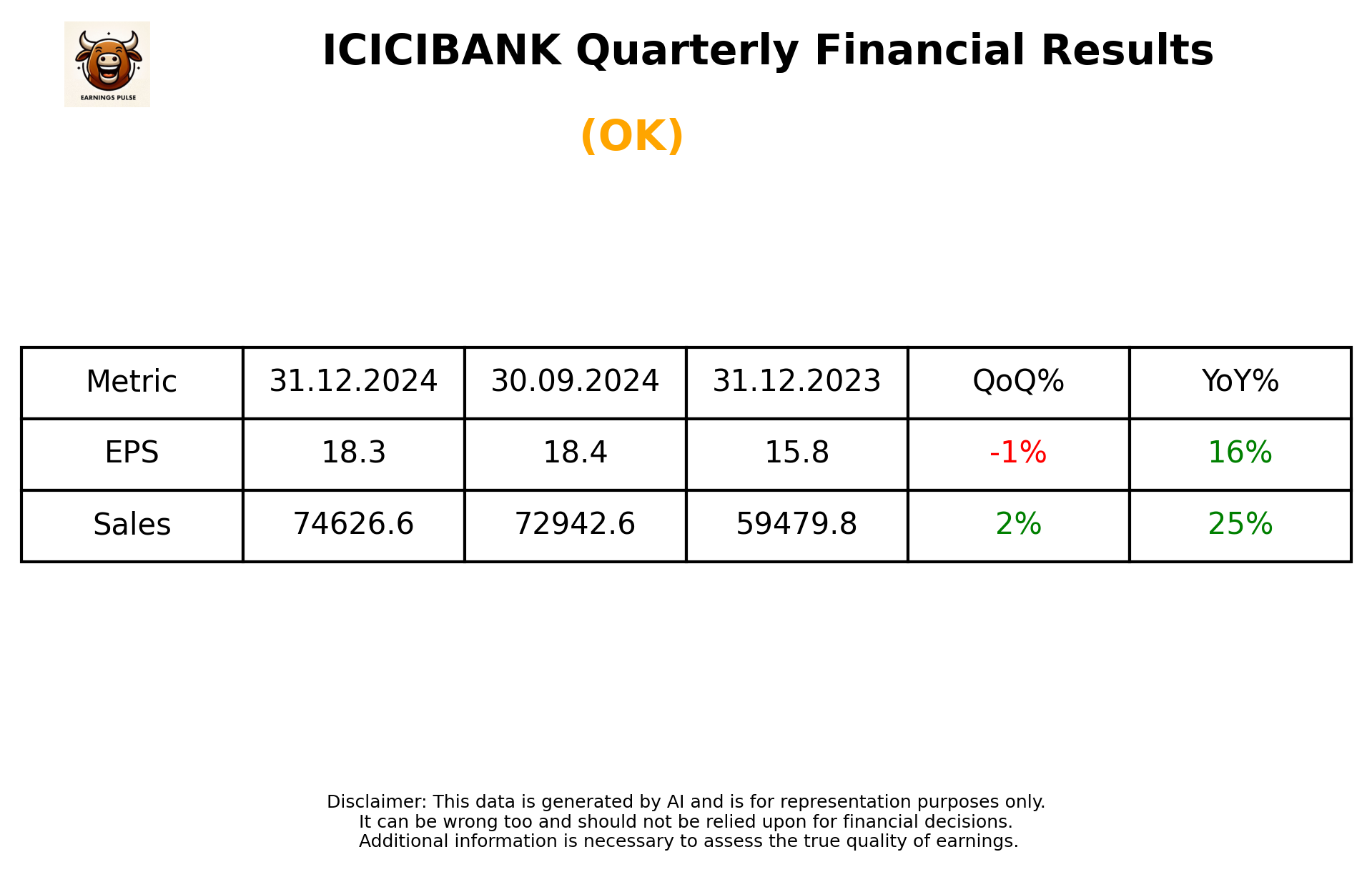 EARNINGS PULSE

ICICIBANK Quarterly Financial Results

(OK)

| Metric | 31.12.2024 | 30.09.2024 | 31.12.2023 | QoQ% | YoY% |
|---|---|---|---|---|---|
| EPS | 18.3 | 18.4 | 15.8 | -1% | 16% |
| Sales | 74626.6 | 72942.6 | 59479.8 | 2% | 25% |

Disclaimer: This data is generated by AI and is for representation purposes only.
It can be wrong too and should not be relied upon for financial decisions.
Additional information is necessary to assess the true quality of earnings.